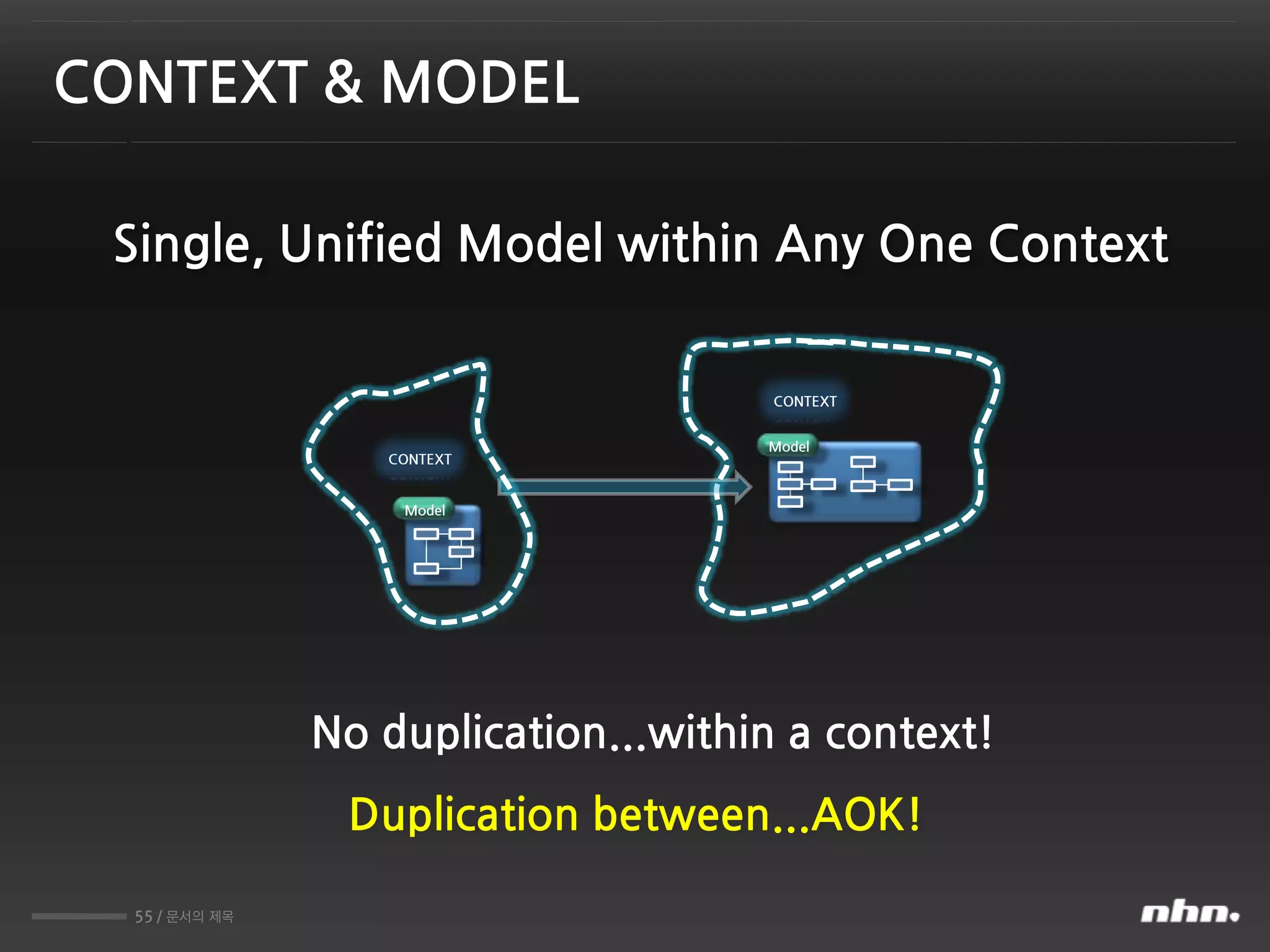 CONTEXT & MODEL

Single, Unified Model within Any One Context

CONTEXT

Model

CONTEXT

Model

No duplication...within a context!

Duplication between...AOK!

55 / 문서의 제목

nhn.